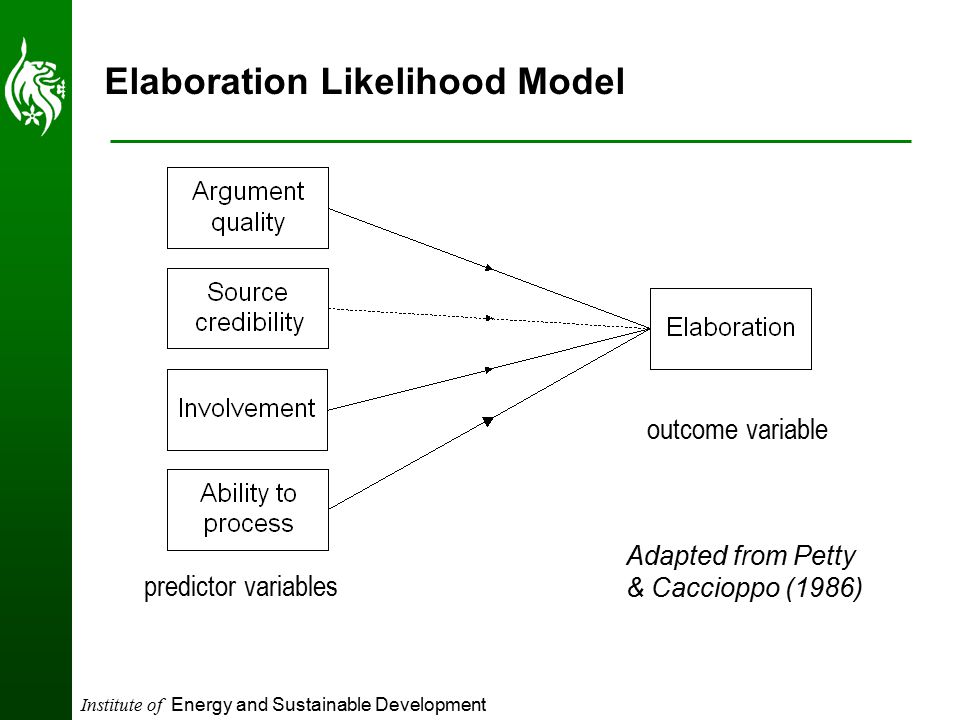 Elaboration Likelihood Model

Argument quality

Source credibility

Involvement

Ability to process

predictor variables

Elaboration

outcome variable

Adapted from Petty & Caccioppo (1986)

Institute of Energy and Sustainable Development